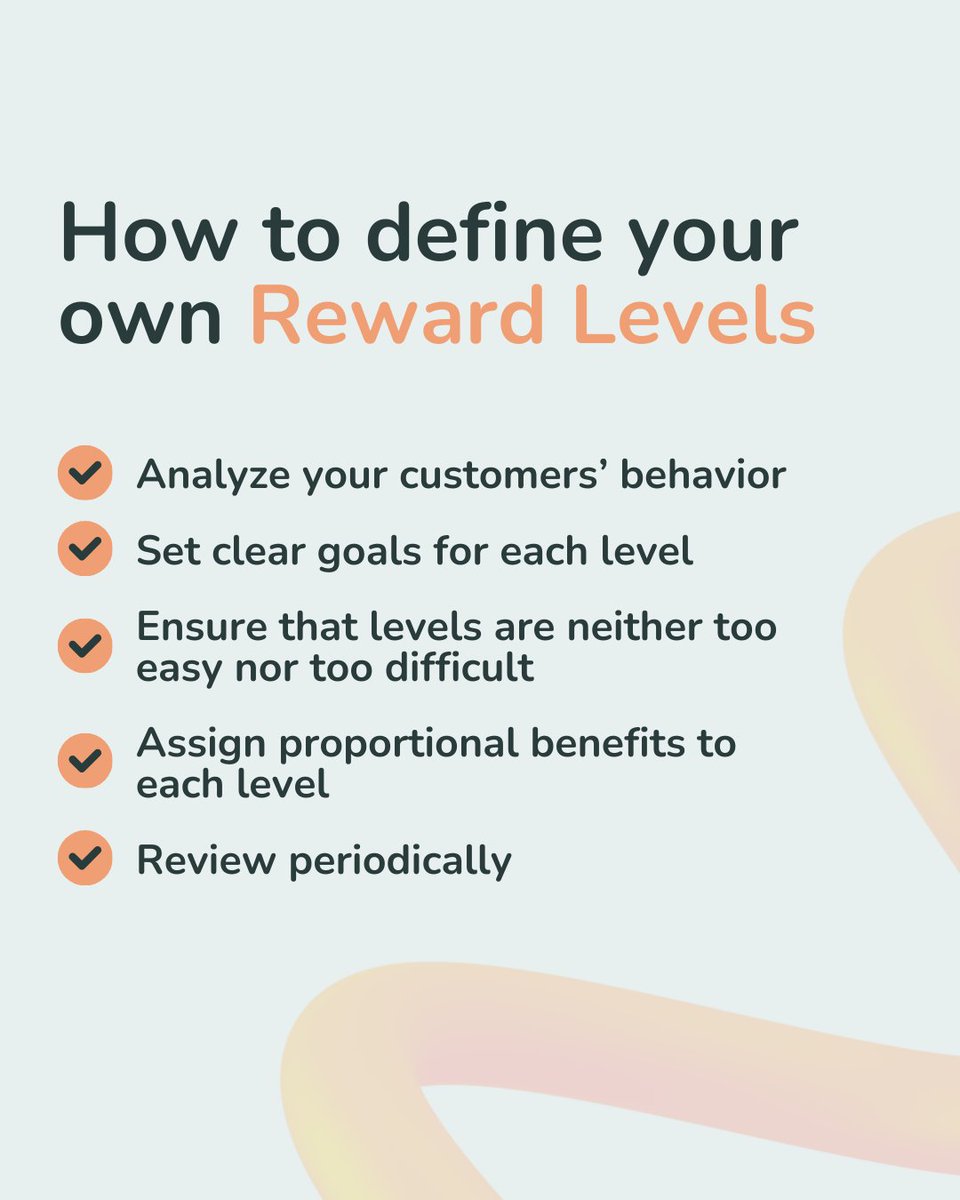 How to define your own Reward Levels

Analyze your customers’ behavior

Set clear goals for each level

Ensure that levels are neither too easy nor too difficult

Assign proportional benefits to each level

Review periodically